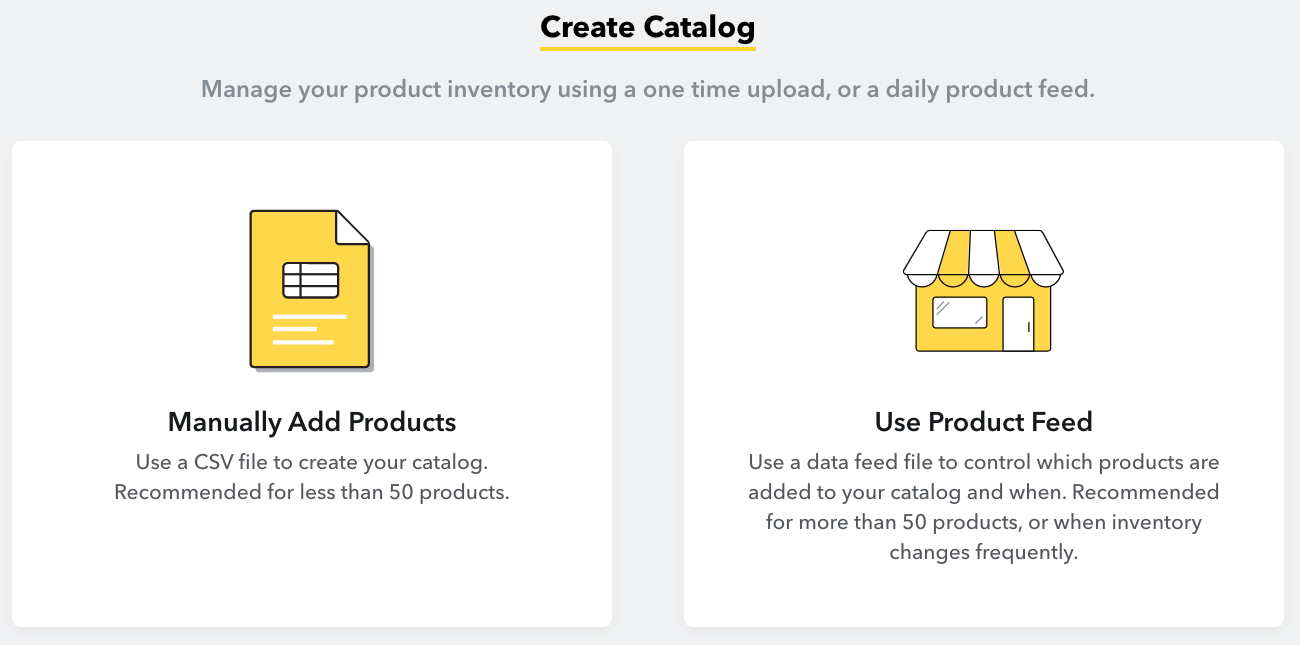 Create Catalog

Manage your product inventory using a one time upload, or a daily product feed.

Manually Add Products

Use a CSV file to create your catalog. Recommended for less than 50 products.

Use Product Feed

Use a data feed file to control which products are added to your catalog and when. Recommended for more than 50 products, or when inventory changes frequently.